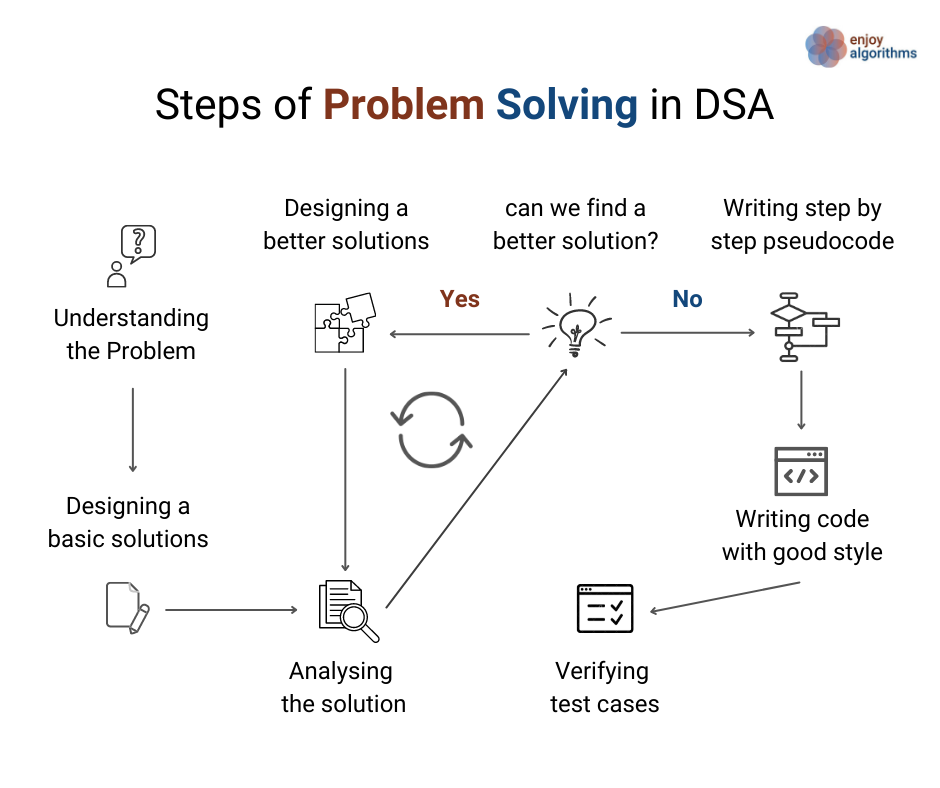 enjoy algorithms

Steps of Problem Solving in DSA

Understanding the Problem

Designing a basic solutions

Analysing the solution

Designing a better solutions

Yes

can we find a better solution?

No

Writing step by step pseudocode

Writing code with good style

Verifying test cases